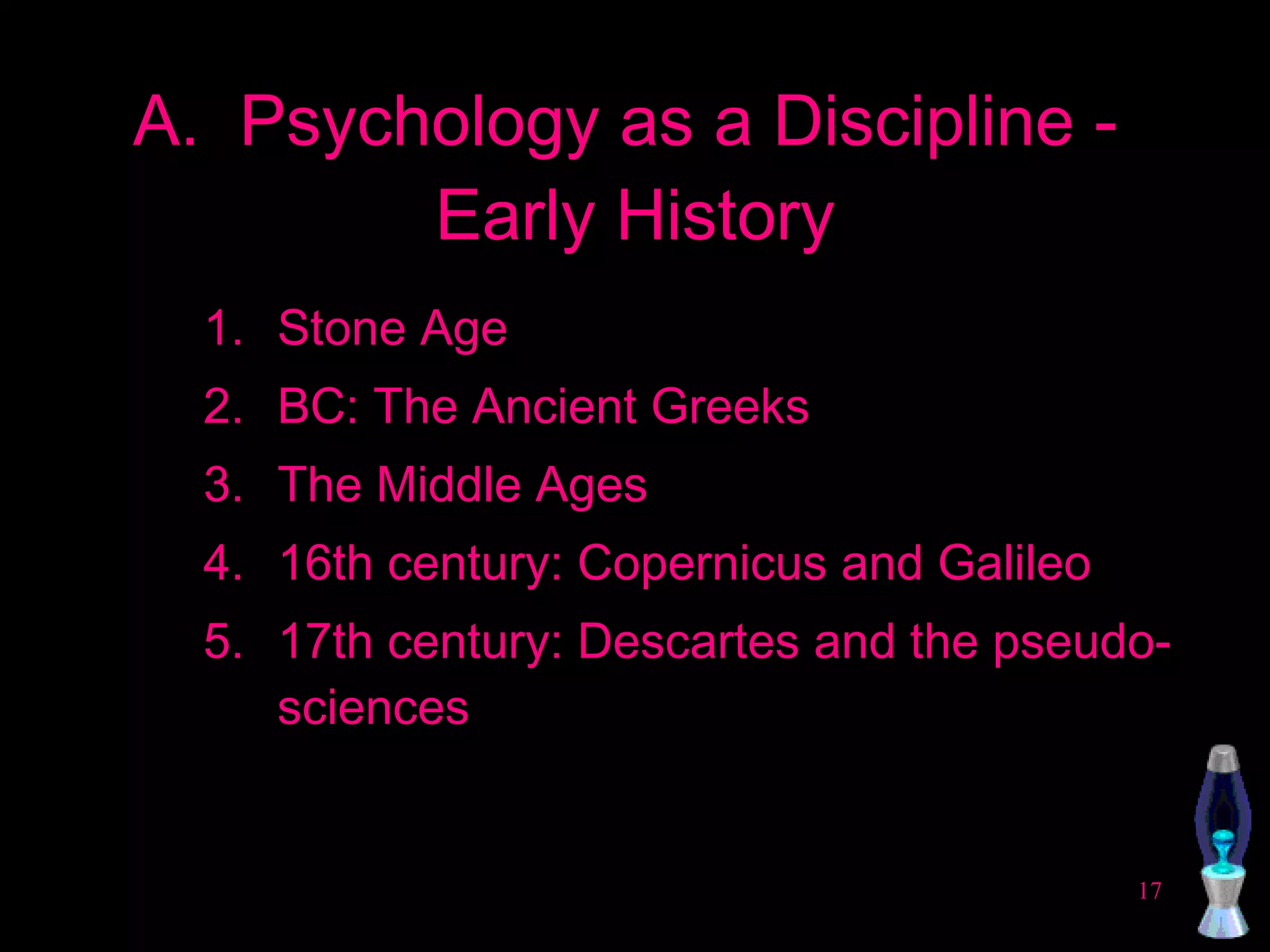 A. Psychology as a Discipline - Early History

1. Stone Age
2. BC: The Ancient Greeks
3. The Middle Ages
4. 16th century: Copernicus and Galileo
5. 17th century: Descartes and the pseudo-sciences

17